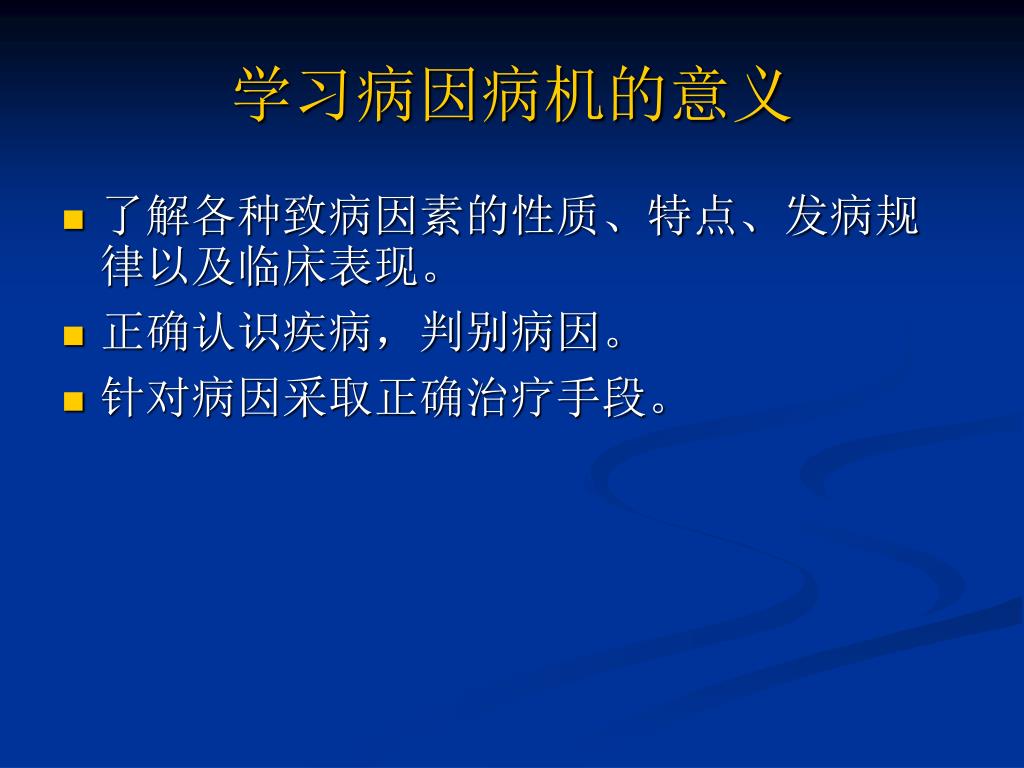 学习病因病机的意义

- 了解各种致病因素的性质、特点、发病规律以及临床表现。
- 正确认识疾病，判别病因。
- 针对病因采取正确治疗手段。